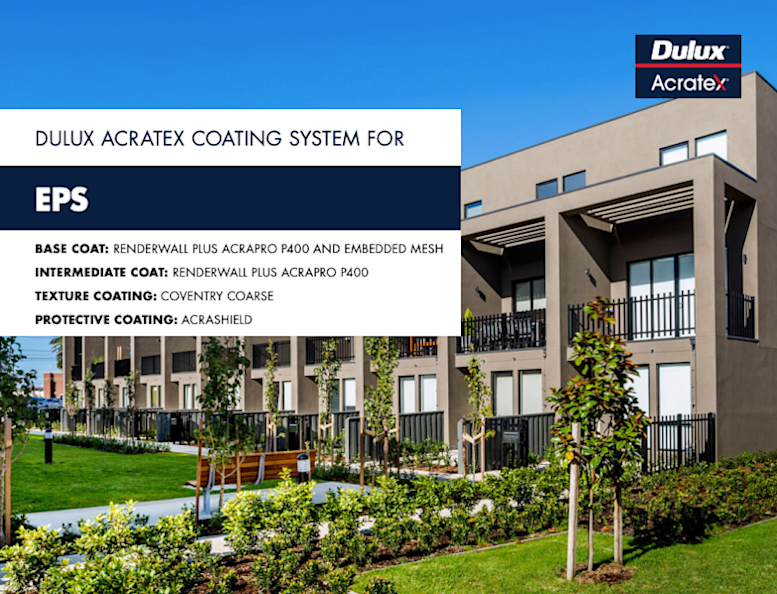 Dulux
Acratex

DULUX ACRATEX COATING SYSTEM FOR

EPS

BASE COAT: RENDERWALL PLUS ACRAPRO P400 AND EMBEDDED MESH
INTERMEDIATE COAT: RENDERWALL PLUS ACRAPRO P400
TEXTURE COATING: COVENTRY COARSE
PROTECTIVE COATING: ACRASHIELD